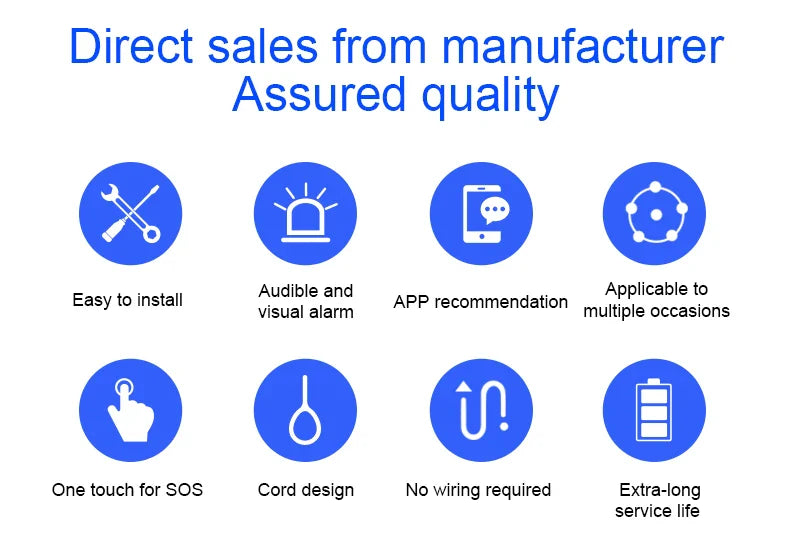 Direct sales from manufacturer
Assured quality

Easy to install

Audible and visual alarm

APP recommendation

Applicable to multiple occasions

One touch for SOS

Cord design

No wiring required

Extra-long service life